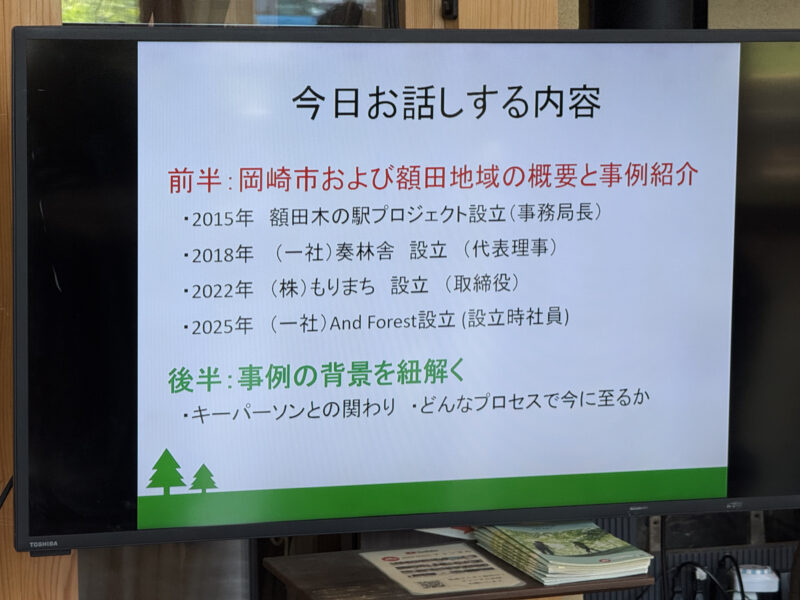 今日お話しする内容

前半：岡崎市および額田地域の概要と事例紹介

・2015年　額田木の駅プロジェクト設立（事務局長）

・2018年　（一社）奏林舎　設立　（代表理事）

・2022年　（株）もりまち　設立　（取締役）

・2025年　（一社）And Forest設立 (設立時社員)

後半：事例の背景を紐解く

・キーパーソンとの関わり　・どんなプロセスで今に至るか

TOSHIBA